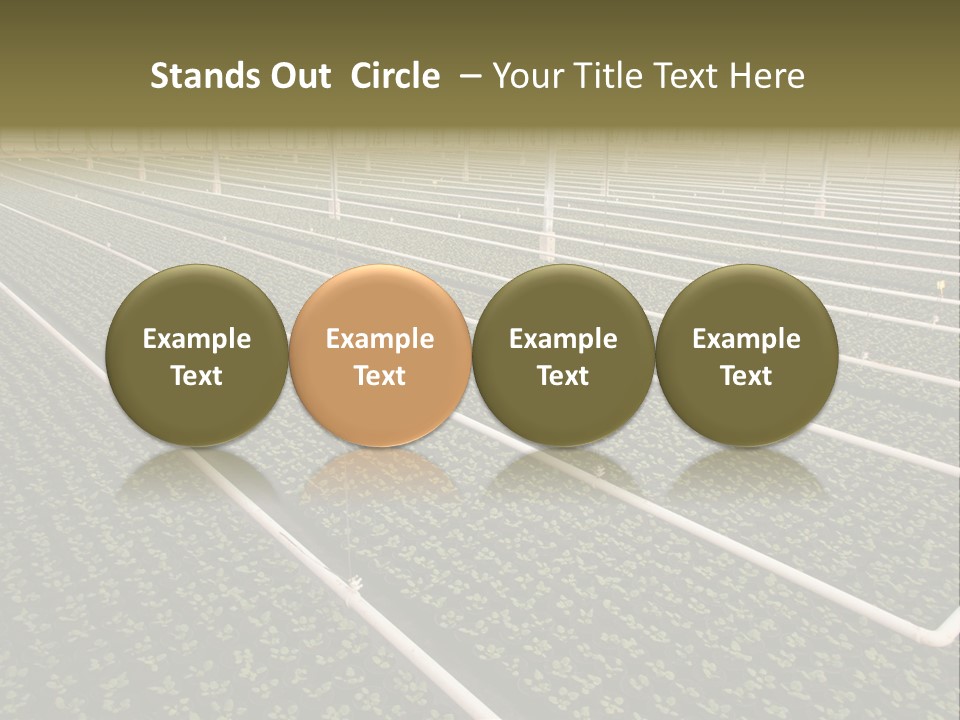 Stands Out Circle – Your Title Text Here

Example Text

Example Text

Example Text

Example Text